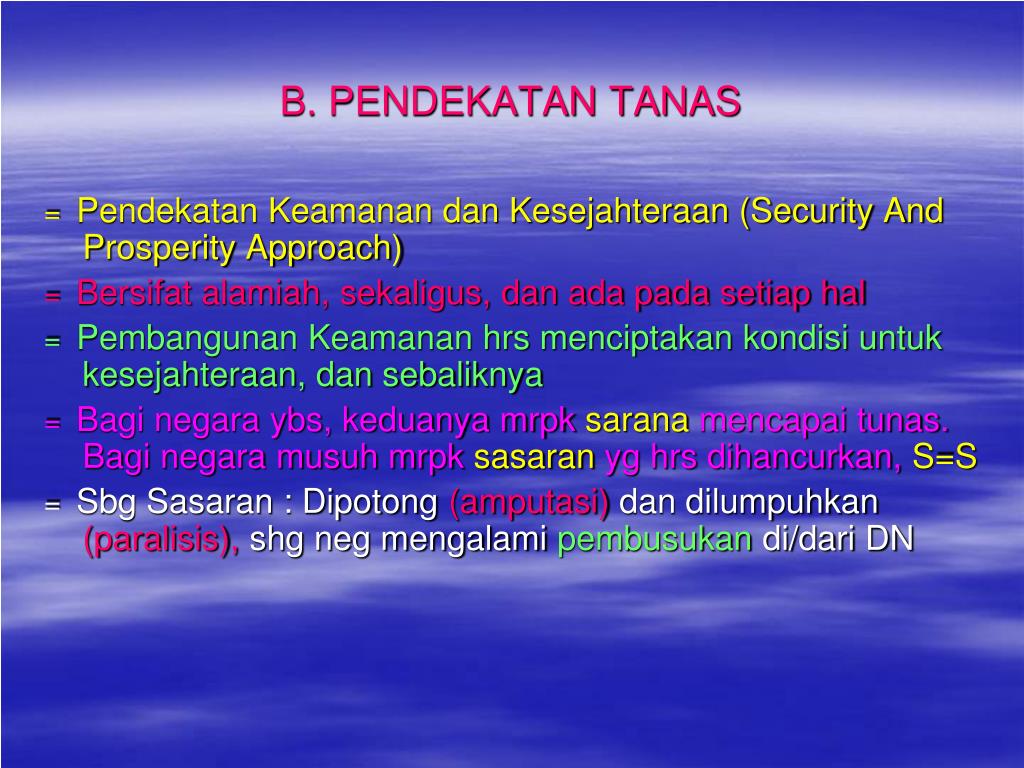 B. PENDEKATAN TANAS

= Pendekatan Keamanan dan Kesejahteraan (Security And Prosperity Approach)

= Bersifat alamiah, sekaligus, dan ada pada setiap hal

= Pembangunan Keamanan hrs menciptakan kondisi untuk kesejahteraan, dan sebaliknya

= Bagi negara ybs, keduanya mrpk sarana mencapai tunas. Bagi negara musuh mrpk sasaran yg hrs dihancurkan, S=S

= Sbg Sasaran : Dipotong (amputasi) dan dilumpuhkan (paralisis), shg neg mengalami pembusukan di/dari DN